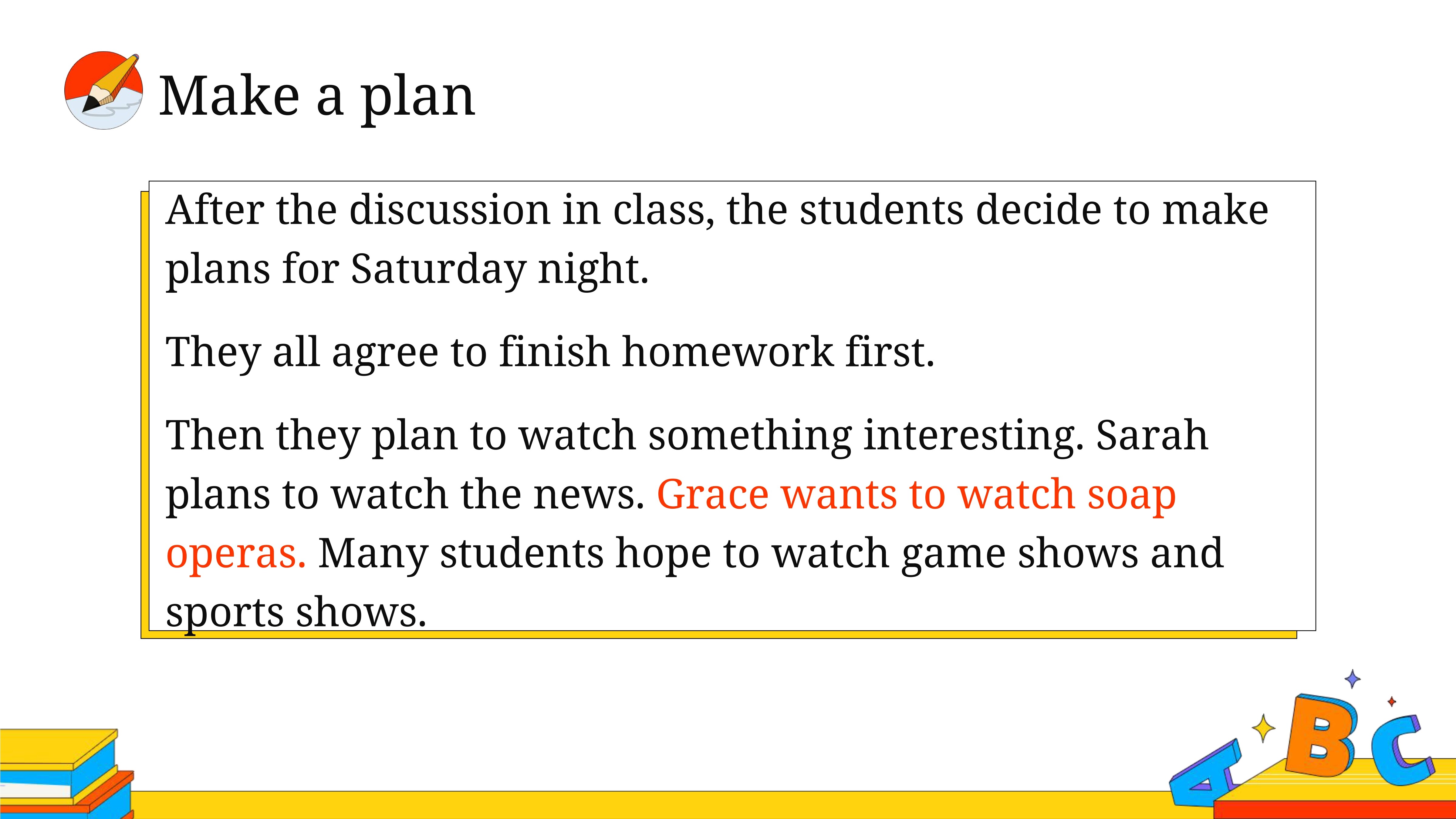 Make a plan

After the discussion in class, the students decide to make plans for Saturday night.

They all agree to finish homework first.

Then they plan to watch something interesting. Sarah plans to watch the news. Grace wants to watch soap operas. Many students hope to watch game shows and sports shows.

A B C